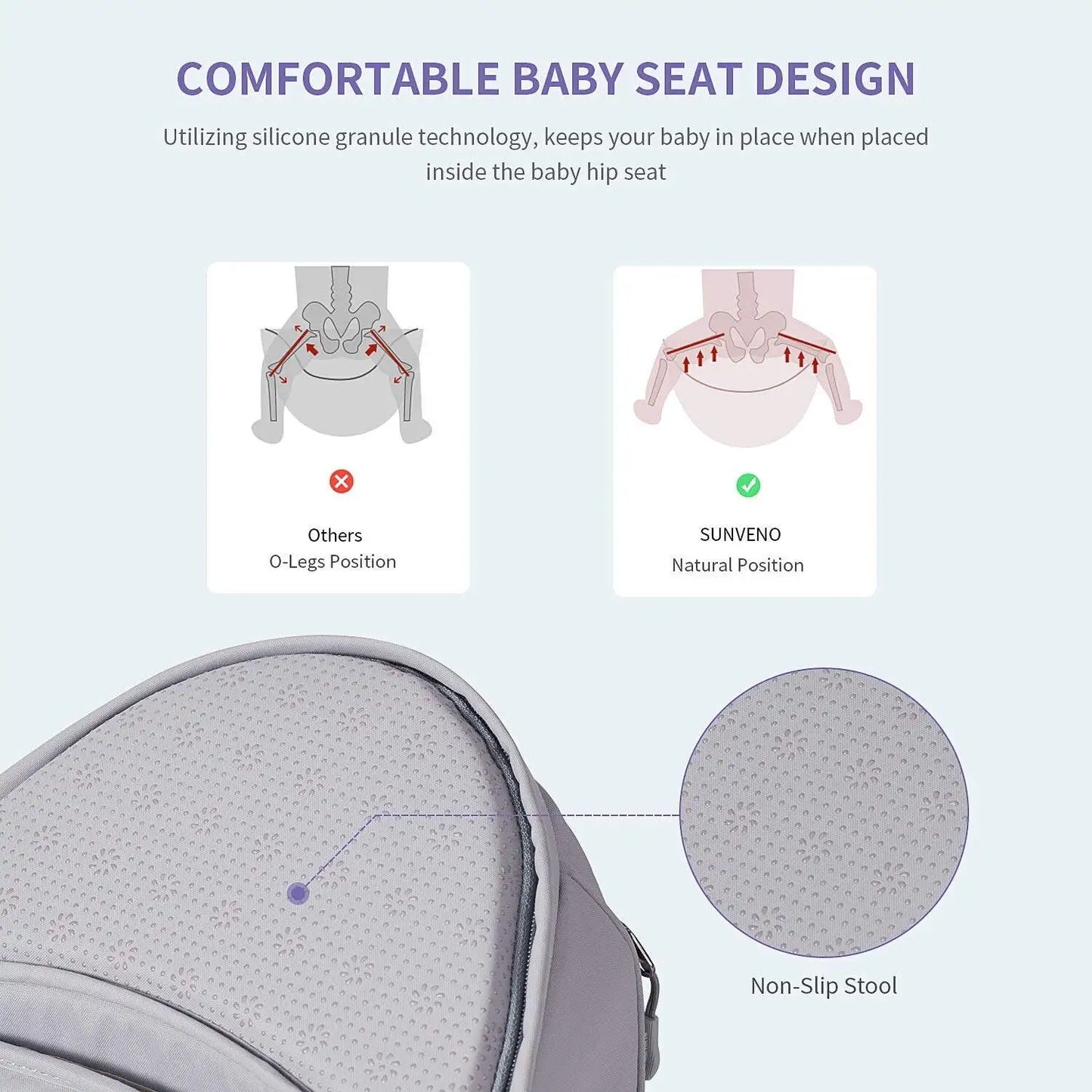 COMFORTABLE BABY SEAT DESIGN

Utilizing silicone granule technology, keeps your baby in place when placed inside the baby hip seat

Others
O-Legs Position

SUNVENO
Natural Position

Non-Slip Stool